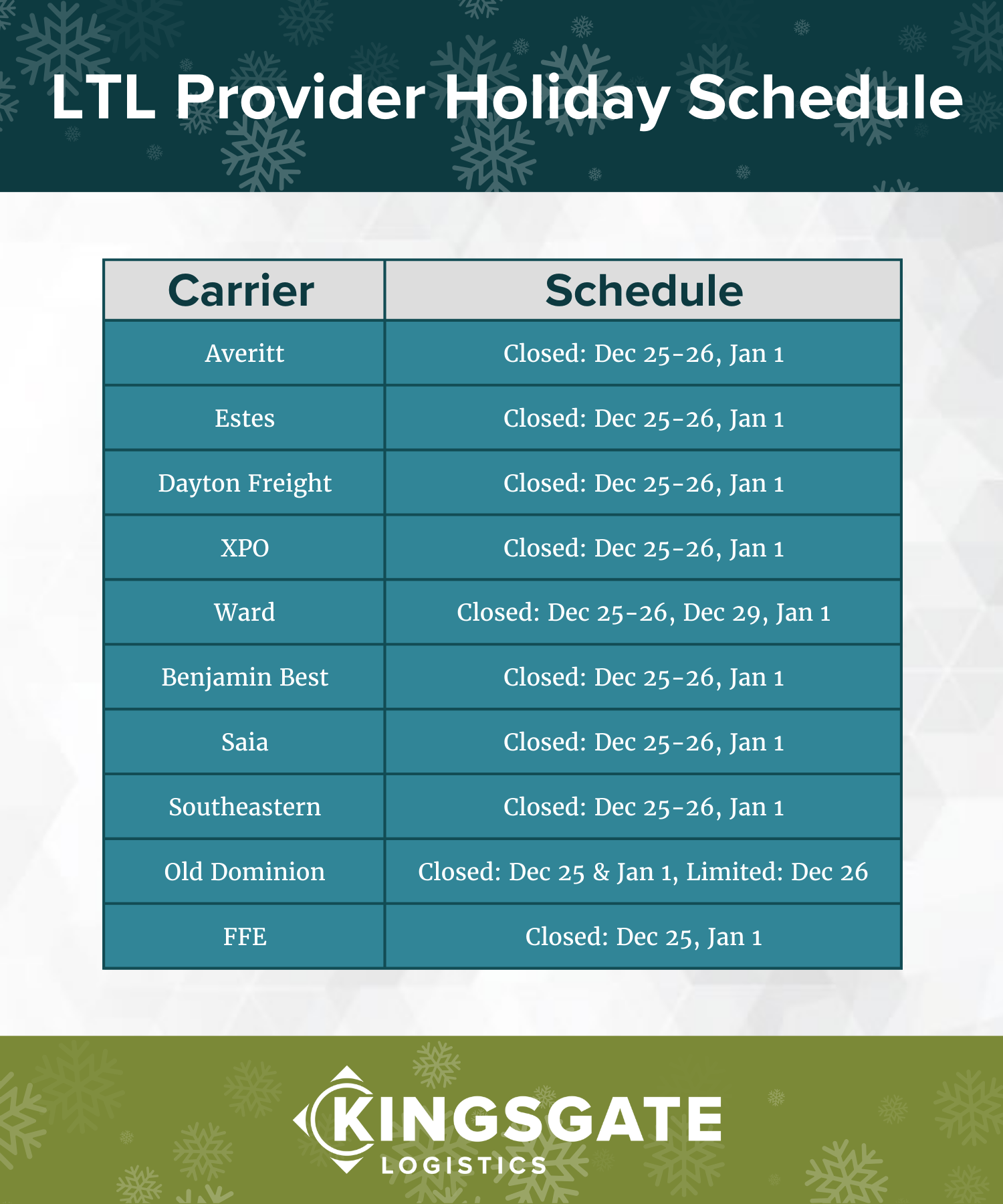 LTL Provider Holiday Schedule

| Carrier | Schedule |
|---|---|
| Averitt | Closed: Dec 25-26, Jan 1 |
| Estes | Closed: Dec 25-26, Jan 1 |
| Dayton Freight | Closed: Dec 25-26, Jan 1 |
| XPO | Closed: Dec 25-26, Jan 1 |
| Ward | Closed: Dec 25-26, Dec 29, Jan 1 |
| Benjamin Best | Closed: Dec 25-26, Jan 1 |
| Saia | Closed: Dec 25-26, Jan 1 |
| Southeastern | Closed: Dec 25-26, Jan 1 |
| Old Dominion | Closed: Dec 25 & Jan 1, Limited: Dec 26 |
| FFE | Closed: Dec 25, Jan 1 |

KINGSGATE
LOGISTICS